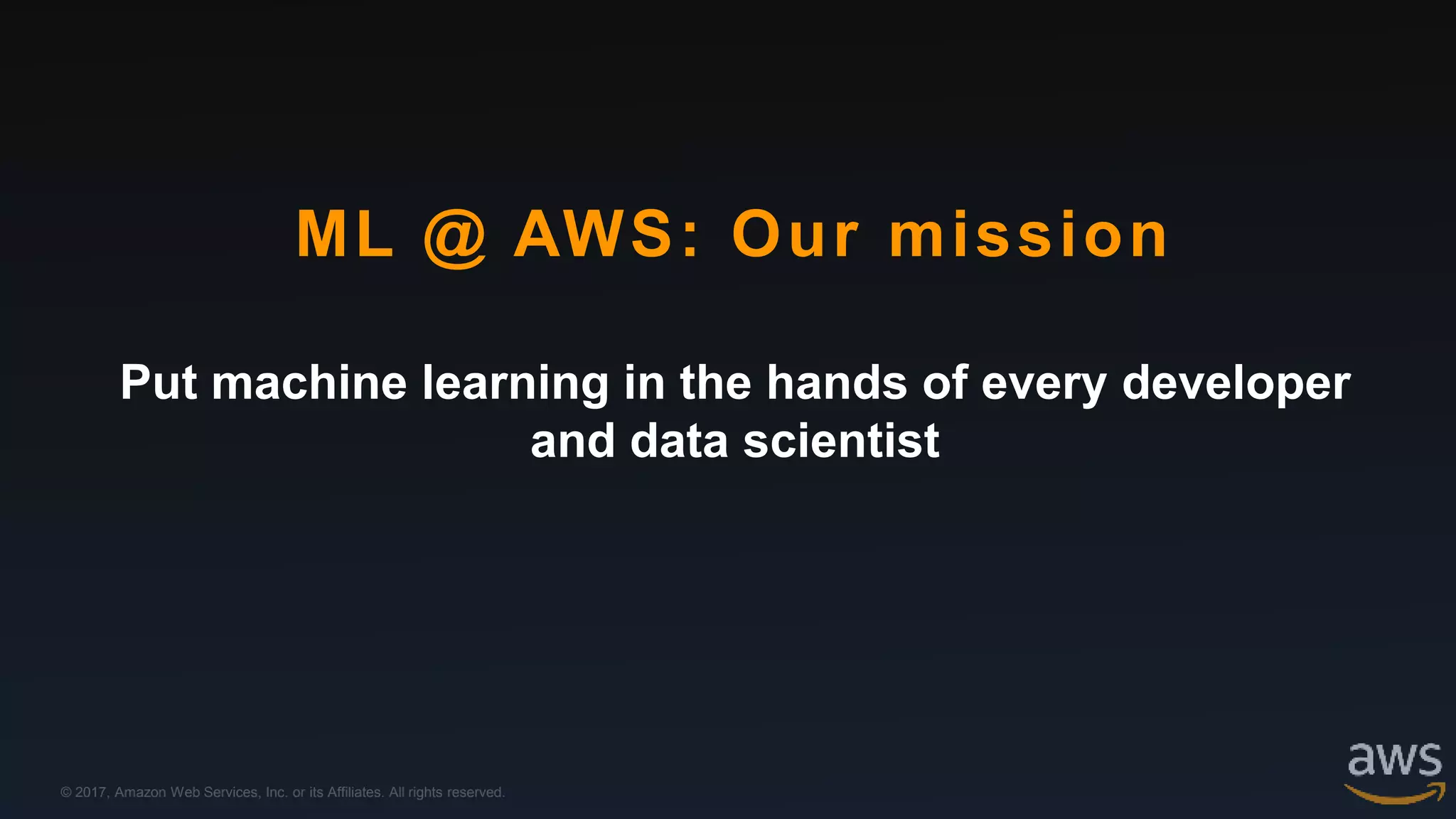 ML @ AWS: Our mission

Put machine learning in the hands of every developer and data scientist

© 2017, Amazon Web Services, Inc. or its Affiliates. All rights reserved.

aws